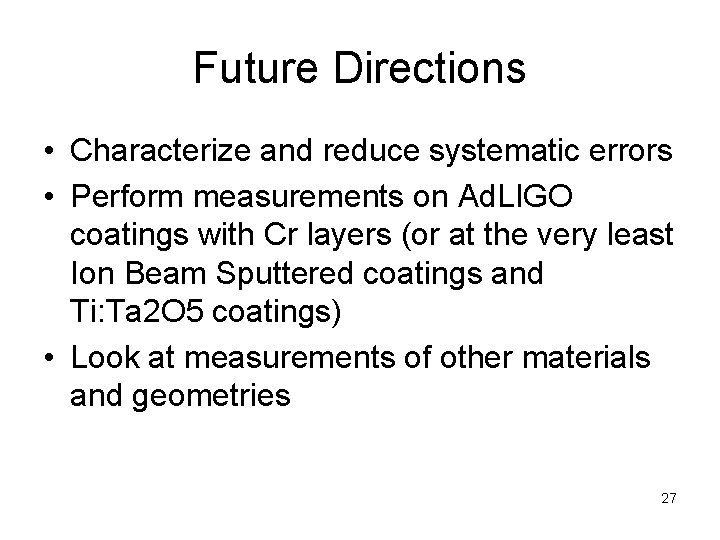 Future Directions

• Characterize and reduce systematic errors
• Perform measurements on AdLIGO coatings with Cr layers (or at the very least Ion Beam Sputtered coatings and Ti:Ta2O5 coatings)
• Look at measurements of other materials and geometries

27